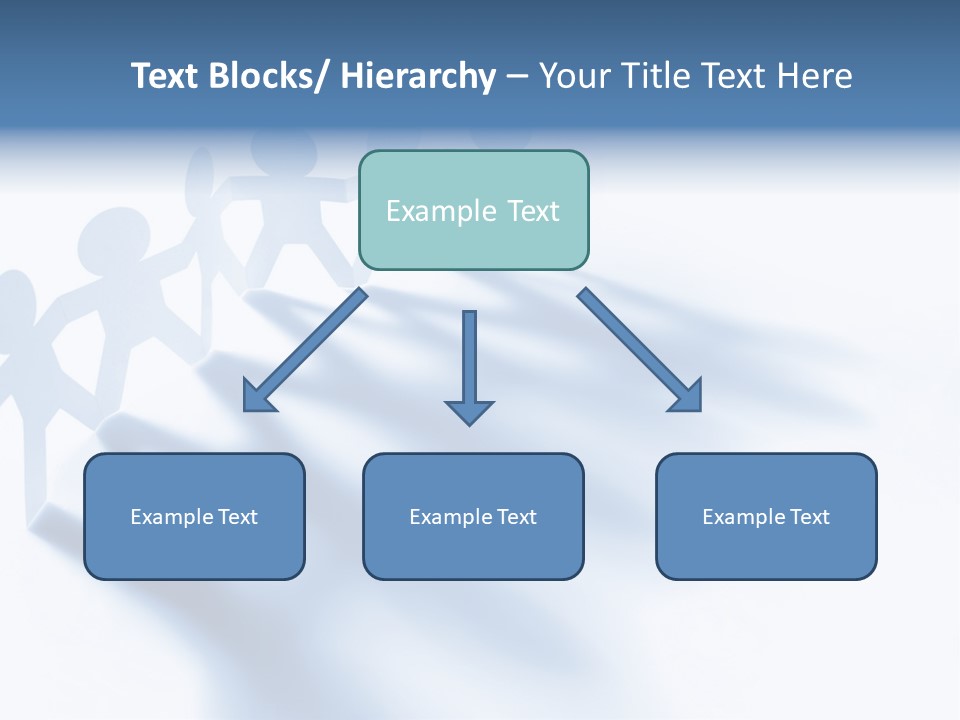 Text Blocks/ Hierarchy – Your Title Text Here

Example Text

Example Text

Example Text

Example Text